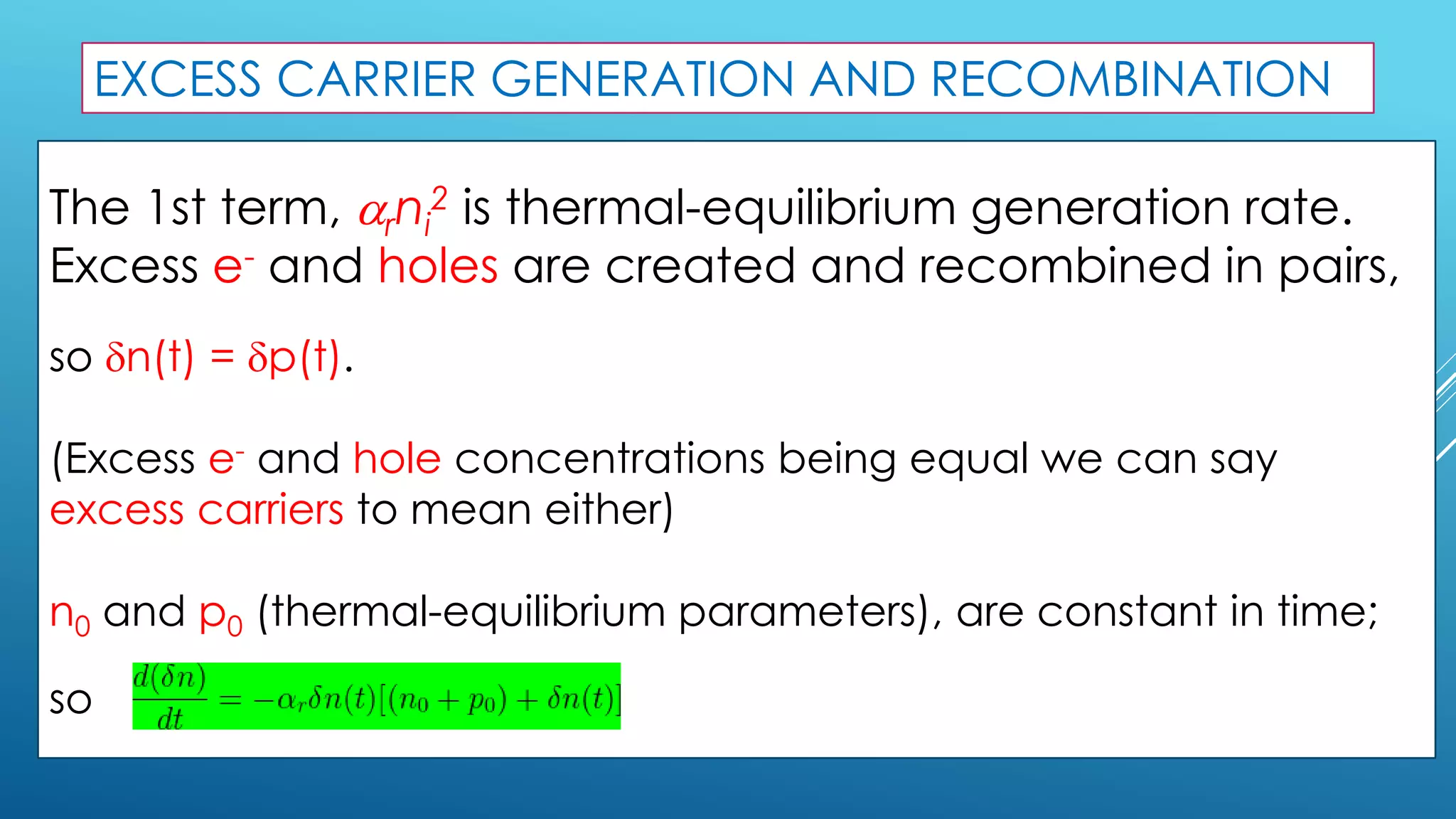 EXCESS CARRIER GENERATION AND RECOMBINATION

The 1st term, $\alpha_r n_i^2$ is thermal-equilibrium generation rate. Excess $e^-$ and holes are created and recombined in pairs,

so $\delta n(t) = \delta p(t)$.

(Excess $e^-$ and hole concentrations being equal we can say excess carriers to mean either)

$n_0$ and $p_0$ (thermal-equilibrium parameters), are constant in time;

so $\frac{d(\delta n)}{dt} = -\alpha_r \delta n(t)[(n_0 + p_0) + \delta n(t)]$